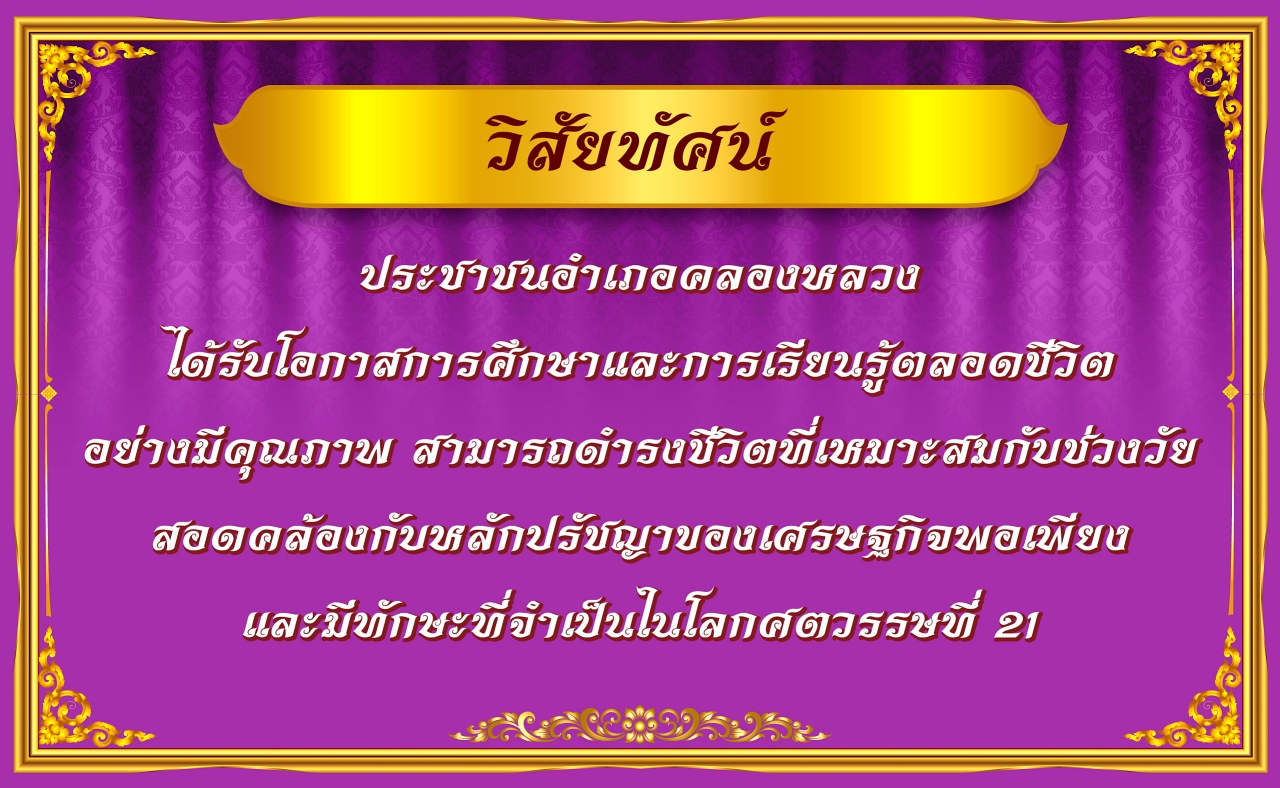 วิสัยทัศน์

ประชาชนอำเภอคลองหลวง
ได้รับโอกาสการศึกษาและการเรียนรู้ตลอดชีวิต
อย่างมีคุณภาพ สามารถดำรงชีวิตที่เหมาะสมกับช่วงวัย
สอดคล้องกับหลักปรัชญาของเศรษฐกิจพอเพียง
และมีทักษะที่จำเป็นในโลกศตวรรษที่ 21